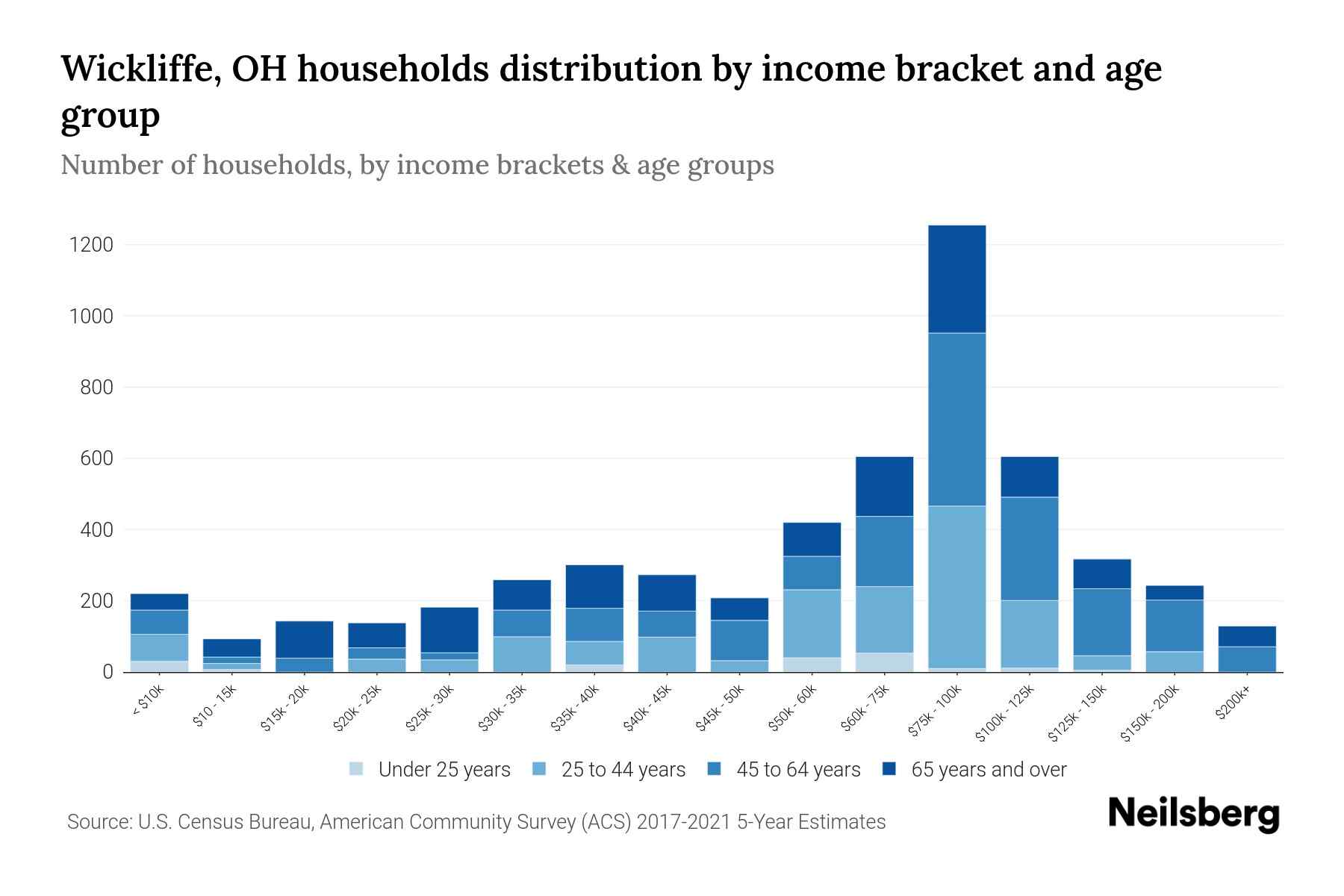 Wickliffe, OH households distribution by income bracket and age group

Number of households, by income brackets & age groups

1200
1000
800
600
400
200
0

< $10k
$10 - 15k
$15k - 20k
$20k - 25k
$25k - 30k
$30k - 35k
$35k - 40k
$40k - 45k
$45k - 50k
$50k - 60k
$60k - 75k
$75k - 100k
$100k - 125k
$125k - 150k
$150k - 200k
$200k+

Under 25 years
25 to 44 years
45 to 64 years
65 years and over

Source: U.S. Census Bureau, American Community Survey (ACS) 2017-2021 5-Year Estimates

Neilsberg